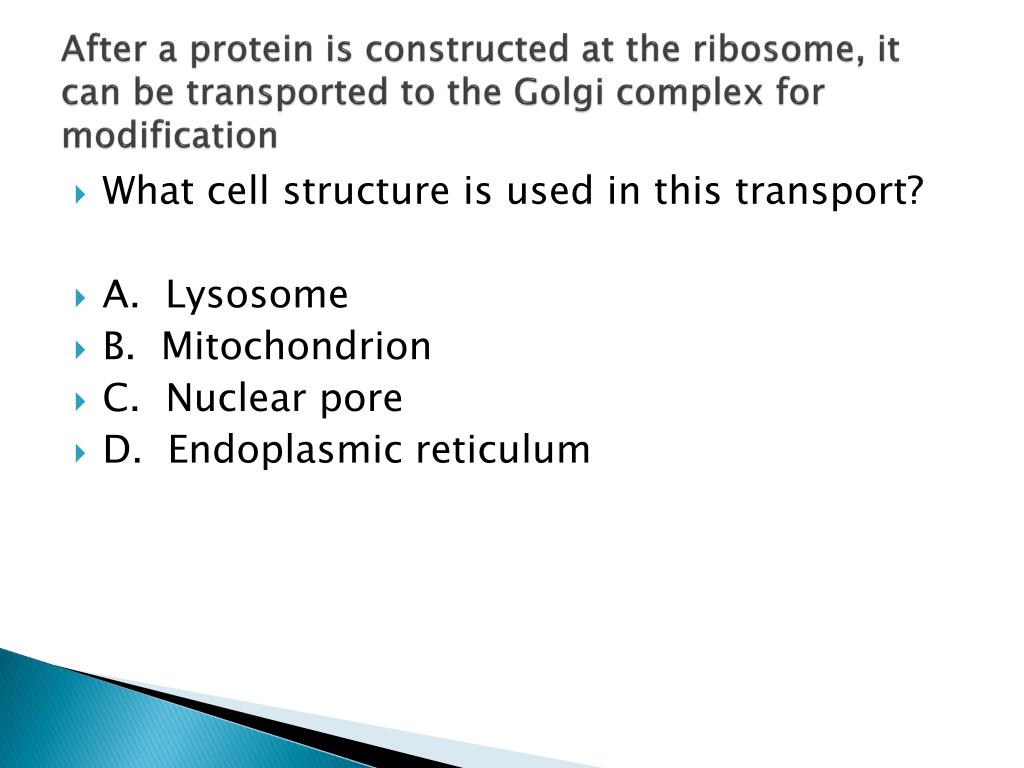 After a protein is constructed at the ribosome, it can be transported to the Golgi complex for modification

What cell structure is used in this transport?

A. Lysosome
B. Mitochondrion
C. Nuclear pore
D. Endoplasmic reticulum